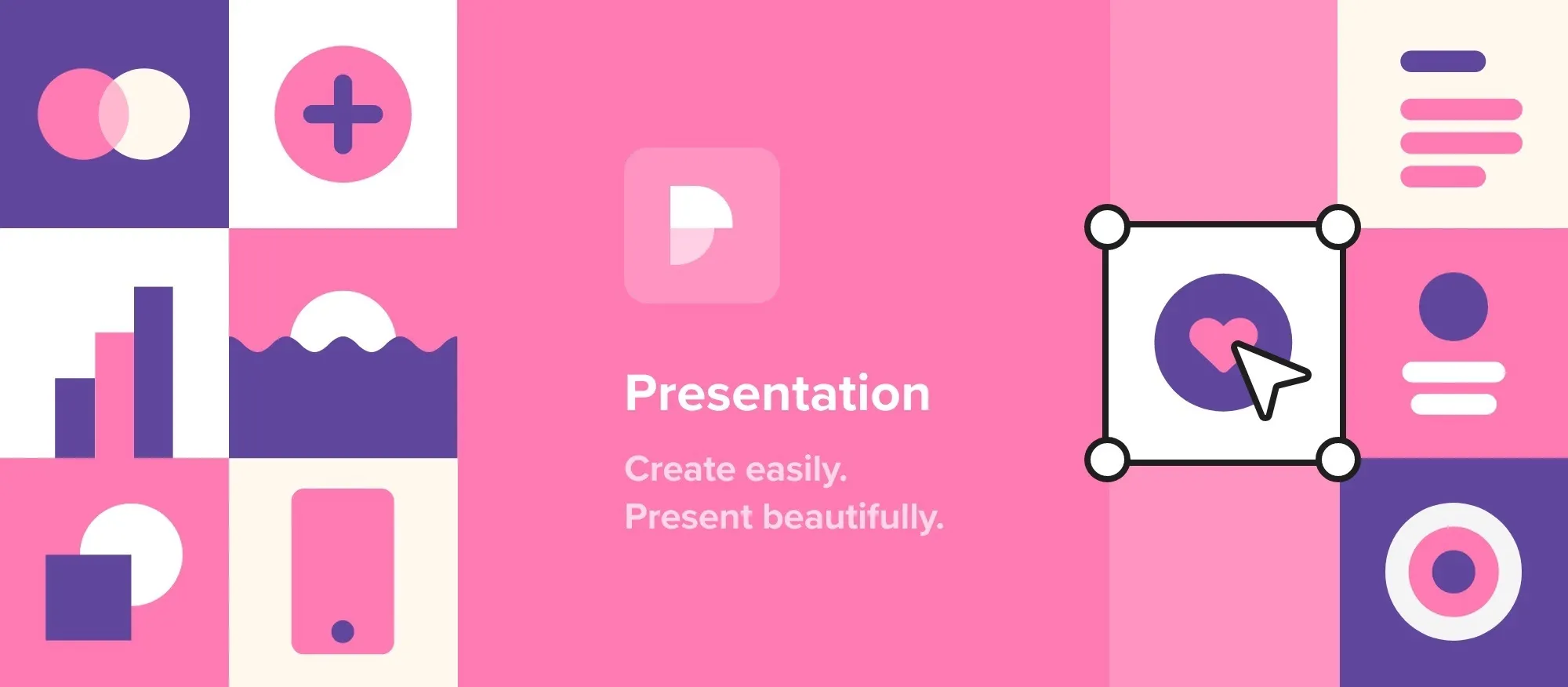 Presentation

Create easily.
Present beautifully.